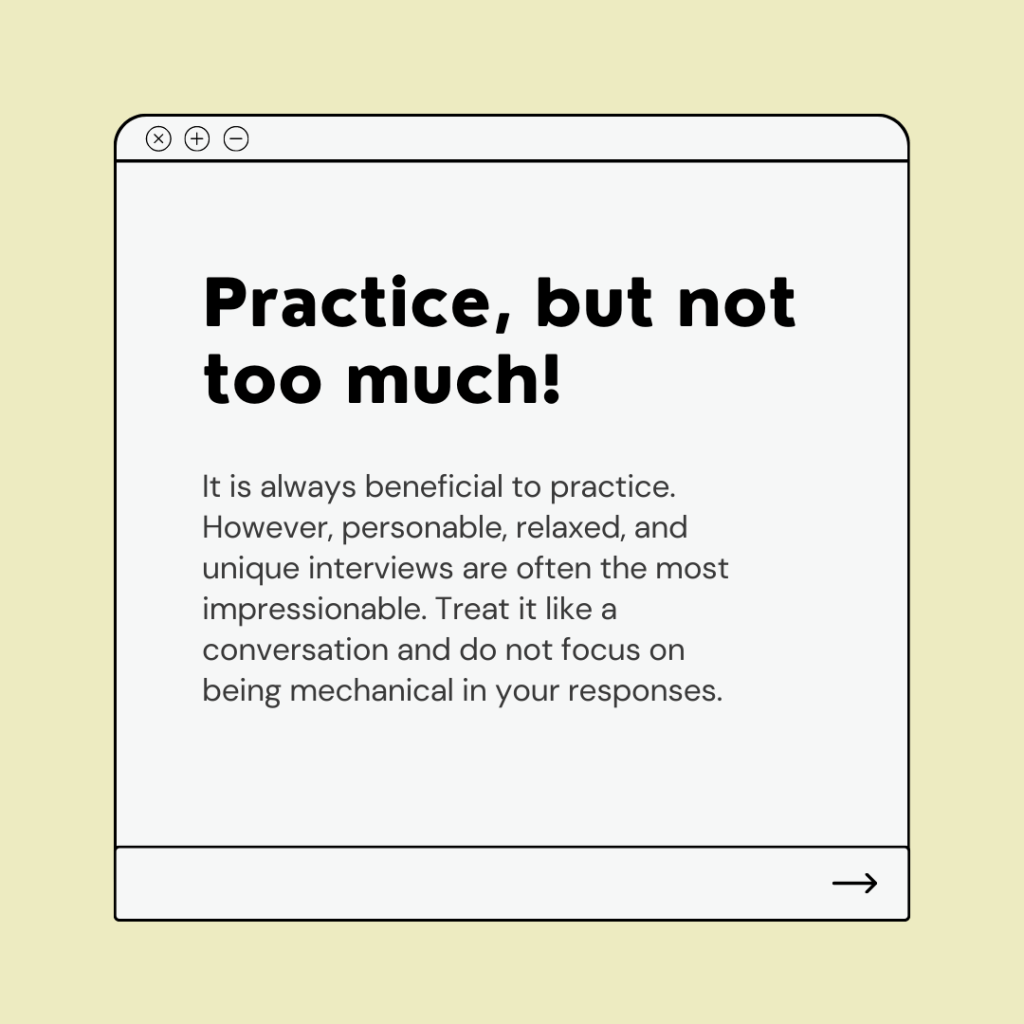 Practice, but not too much!

It is always beneficial to practice. However, personable, relaxed, and unique interviews are often the most impressionable. Treat it like a conversation and do not focus on being mechanical in your responses.